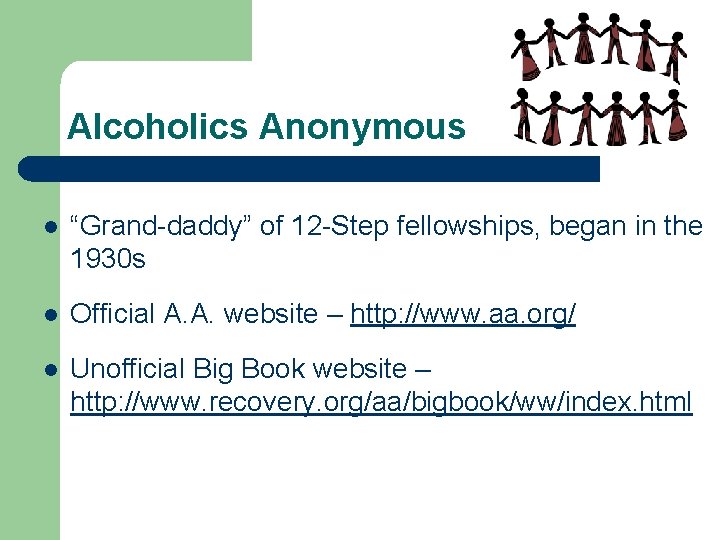 Alcoholics Anonymous

- “Grand-daddy” of 12-Step fellowships, began in the 1930s
- Official A.A. website – http://www.aa.org/
- Unofficial Big Book website – http://www.recovery.org/aa/bigbook/ww/index.html